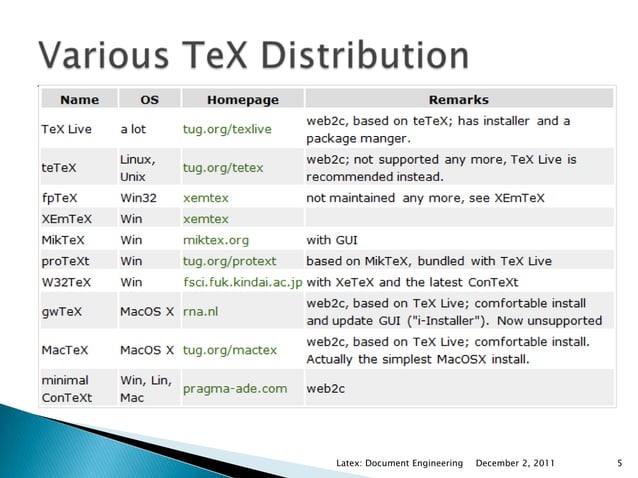 Various TeX Distribution

| Name | OS | Homepage | Remarks |
|---|---|---|---|
| TeX Live | a lot | tug.org/texlive | web2c, based on teTeX; has installer and a package manger. |
| teTeX | Linux, Unix | tug.org/tetex | web2c; not supported any more, TeX Live is recommended instead. |
| fpTeX | Win32 | xemtex | not maintained any more, see XEmTeX |
| XEmTeX | Win | xemtex | |
| MikTeX | Win | miktex.org | with GUI |
| proTeXt | Win | tug.org/protext | based on MikTeX, bundled with TeX Live |
| W32TeX | Win | fsci.fuk.kindai.ac.jp | with XeTeX and the latest ConTeXt |
| gwTeX | MacOS X | rna.nl | web2c, based on TeX Live; comfortable install and update GUI ("i-Installer"). Now unsupported |
| MacTeX | MacOS X | tug.org/mactex | web2c, based on TeX Live; comfortable install. Actually the simplest MacOSX install. |
| minimal ConTeXt | Win, Lin, Mac | pragma-ade.com | web2c |

Latex: Document Engineering December 2, 2011 5